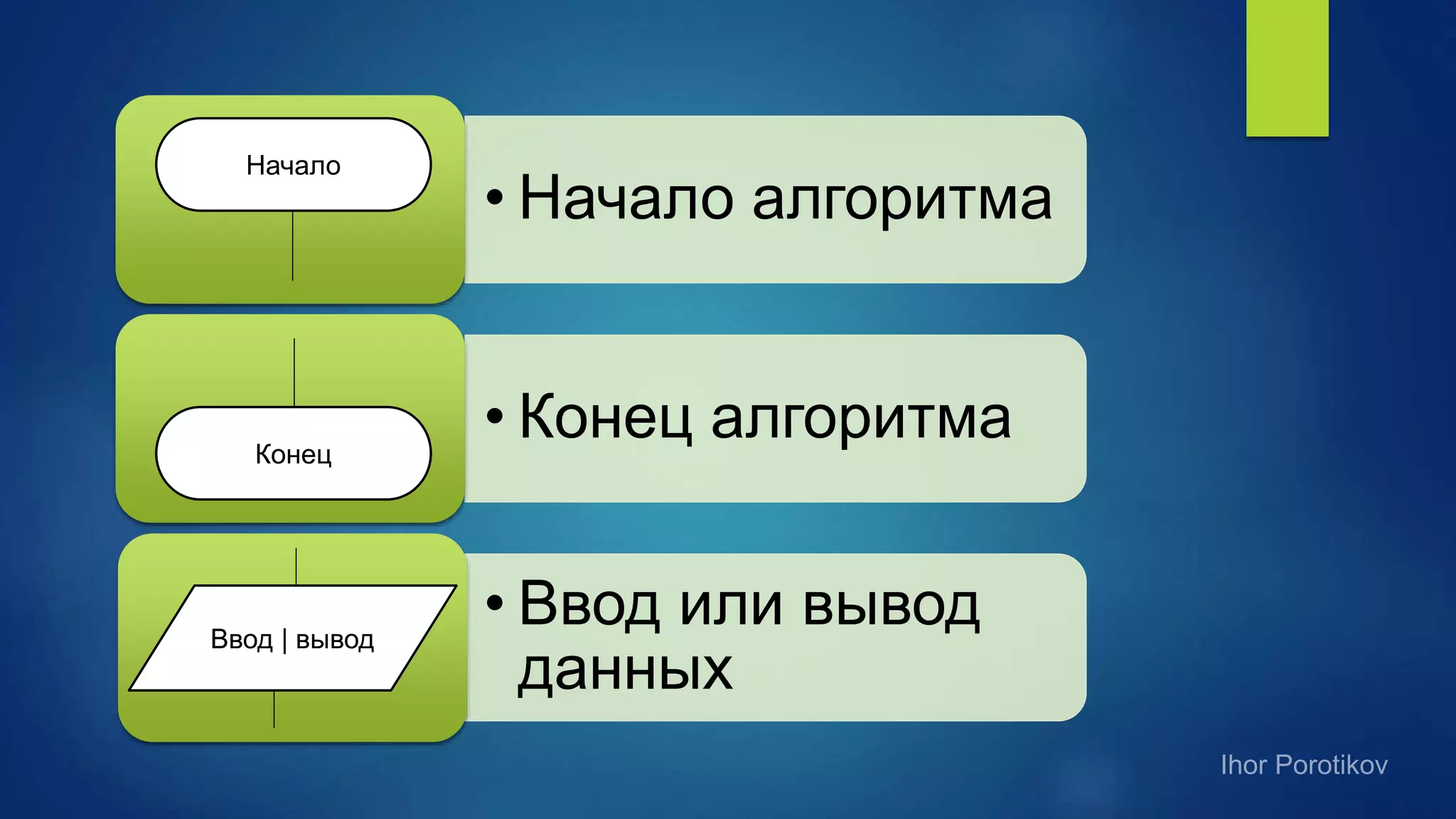 Начало

• Начало алгоритма

Конец

• Конец алгоритма

Ввод | вывод

• Ввод или вывод данных

Ihor Porotikov